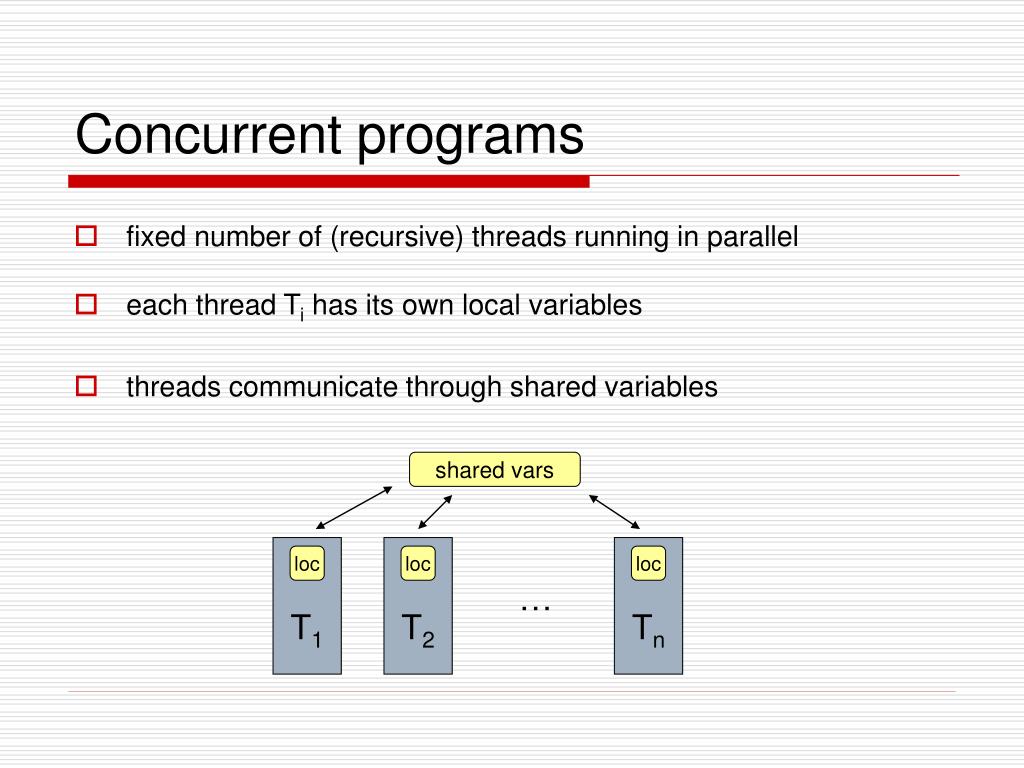 Concurrent programs

fixed number of (recursive) threads running in parallel

each thread $T_i$ has its own local variables

threads communicate through shared variables

shared vars

loc
$T_1$

loc
$T_2$

…

loc
$T_n$